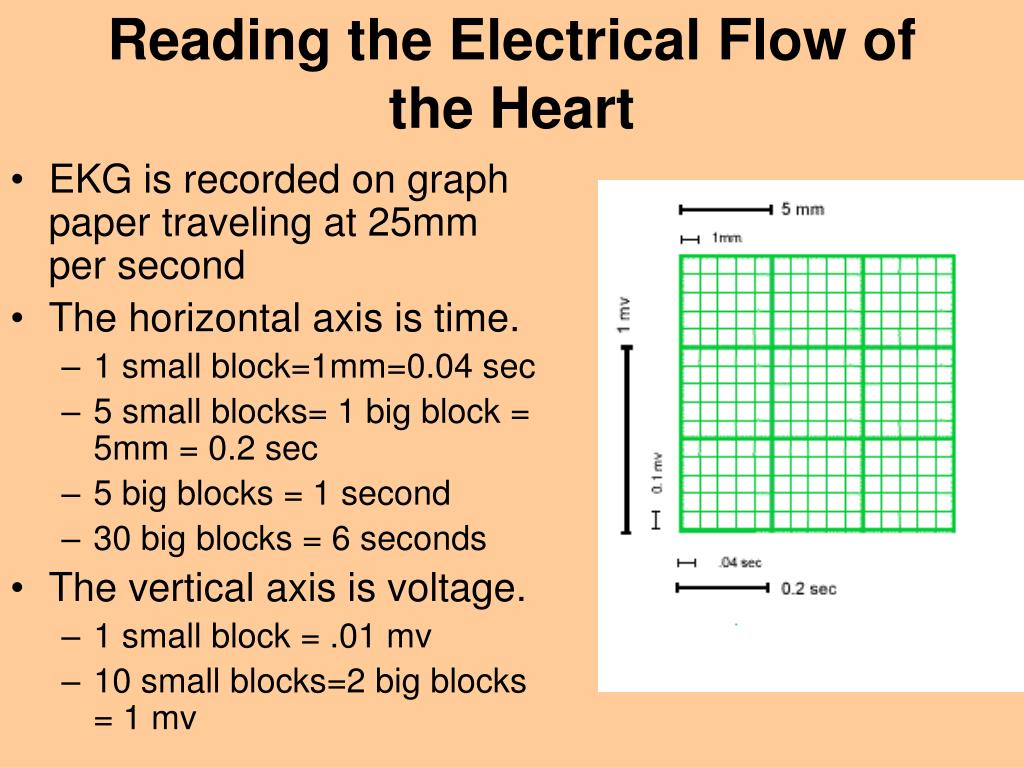 Reading the Electrical Flow of the Heart

• EKG is recorded on graph paper traveling at 25mm per second
• The horizontal axis is time.
– 1 small block=1mm=0.04 sec
– 5 small blocks= 1 big block = 5mm = 0.2 sec
– 5 big blocks = 1 second
– 30 big blocks = 6 seconds
• The vertical axis is voltage.
– 1 small block = .01 mv
– 10 small blocks=2 big blocks = 1 mv

5 mm
1mm
1 mv
0.1 mv
.04 sec
0.2 sec